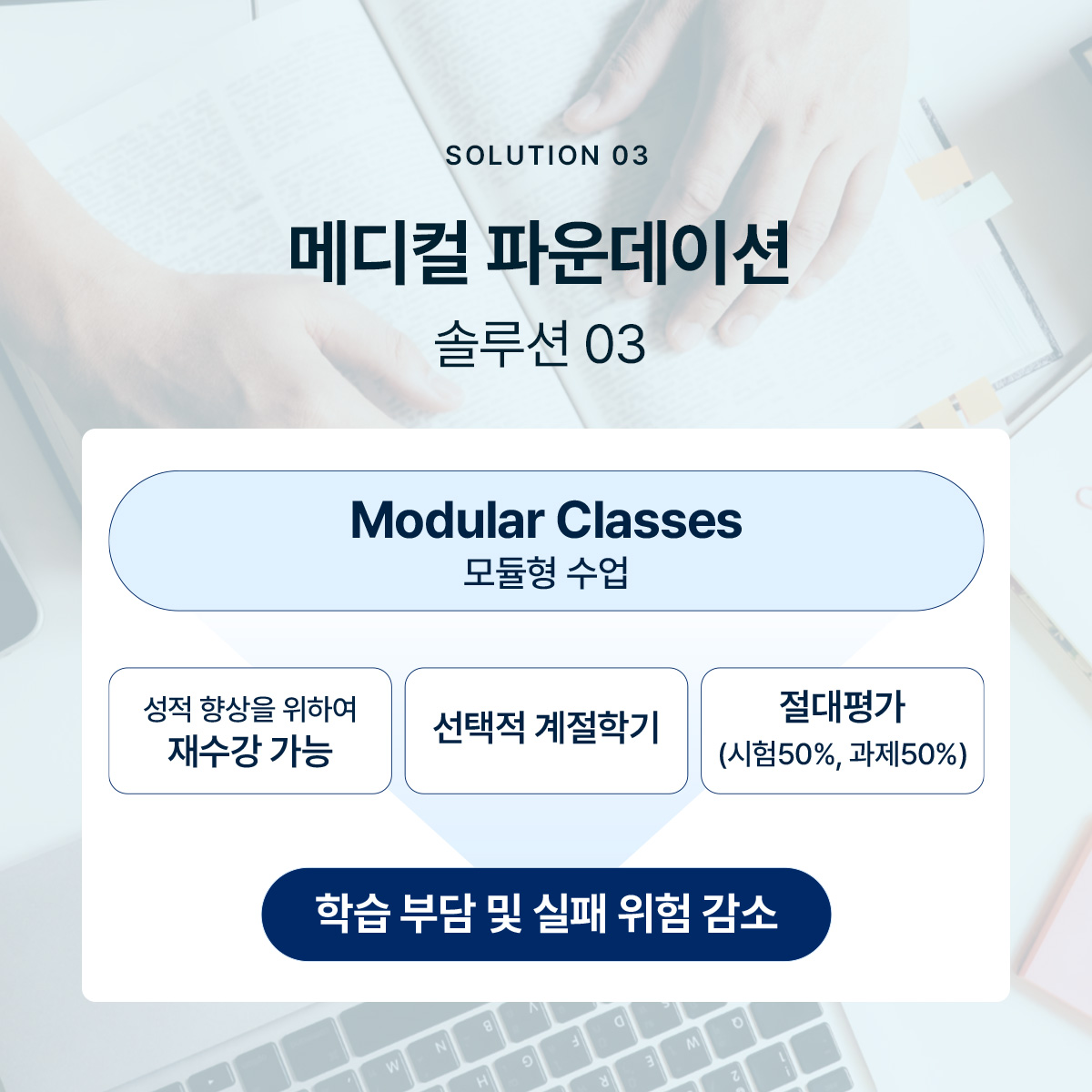 SOLUTION 03

메디컬 파운데이션

솔루션 03

Modular Classes
모듈형 수업

성적 향상을 위하여
재수강 가능

선택적 계절학기

절대평가
(시험50%, 과제50%)

학습 부담 및 실패 위험 감소